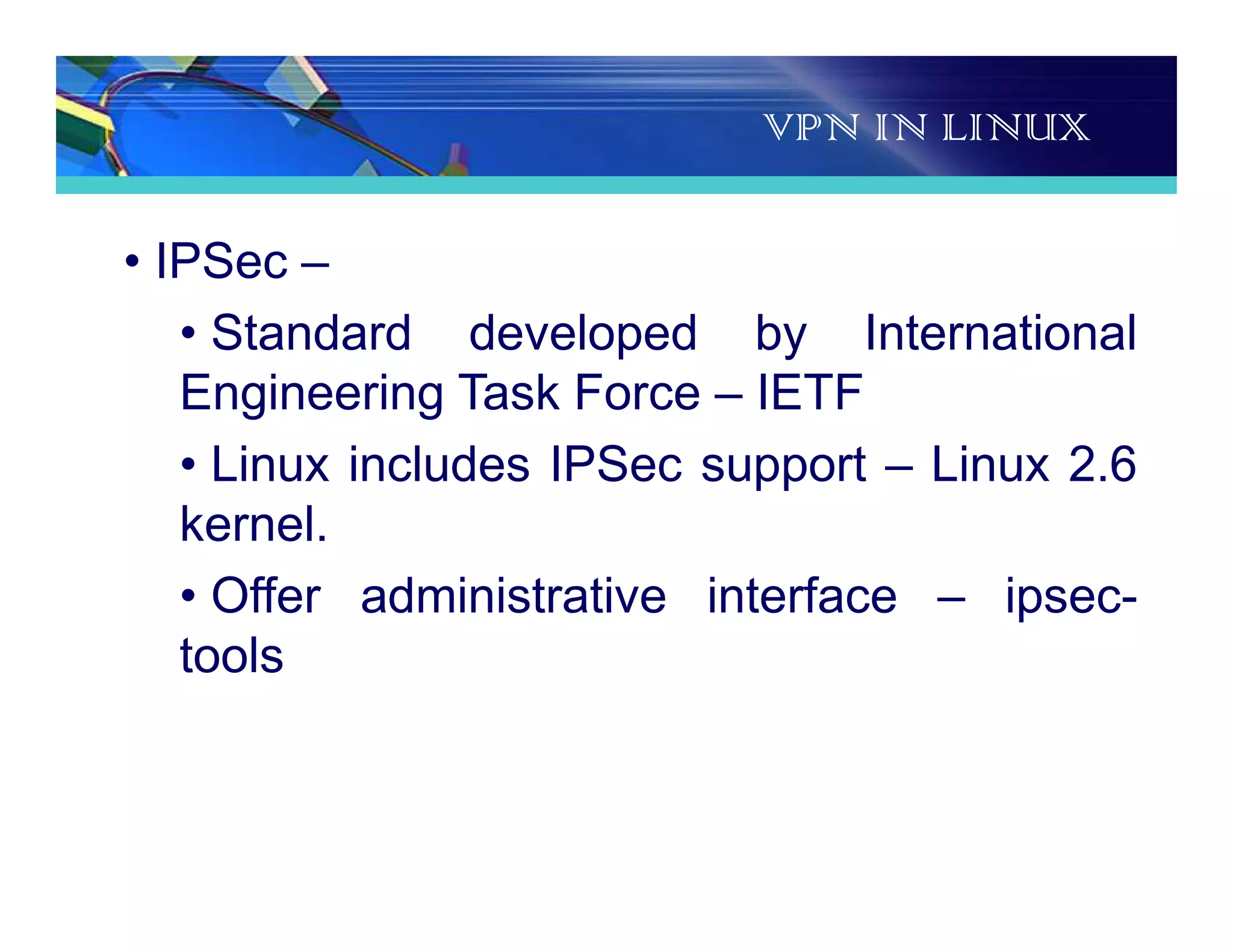 VPN IN LINUX

• IPSec –

• Standard developed by International Engineering Task Force – IETF

• Linux includes IPSec support – Linux 2.6 kernel.

• Offer administrative interface – ipsec-tools